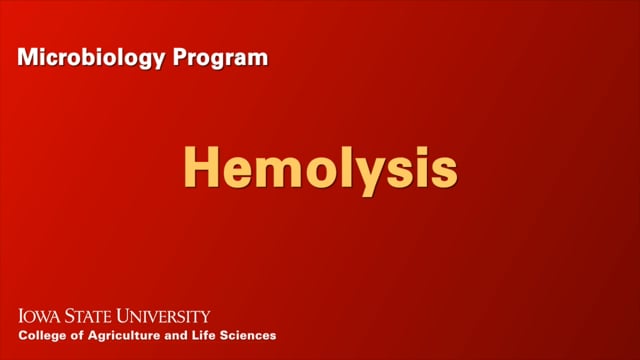 Microbiology Program

Hemolysis

IOWA STATE UNIVERSITY
College of Agriculture and Life Sciences